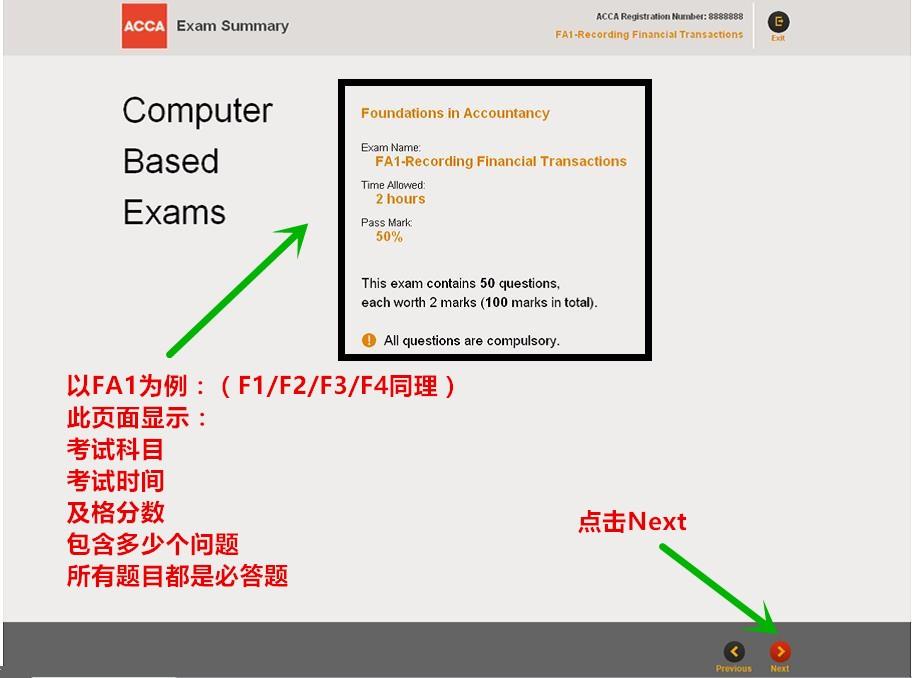 ACCA Exam Summary

ACCA Registration Number: 8888888
FA1-Recording Financial Transactions

Exit

Computer Based Exams

Foundations in Accountancy

Exam Name:
FA1-Recording Financial Transactions

Time Allowed:
2 hours

Pass Mark:
50%

This exam contains 50 questions, each worth 2 marks (100 marks in total).

All questions are compulsory.

以FA1为例：（F1/F2/F3/F4同理）
此页面显示：
考试科目
考试时间
及格分数
包含多少个问题
所有题目都是必答题

点击Next

Previous

Next